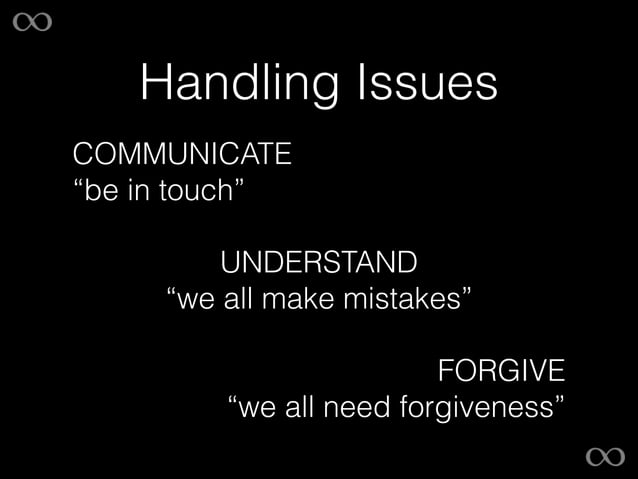 Handling Issues

COMMUNICATE
“be in touch”

UNDERSTAND
“we all make mistakes”

FORGIVE
“we all need forgiveness”